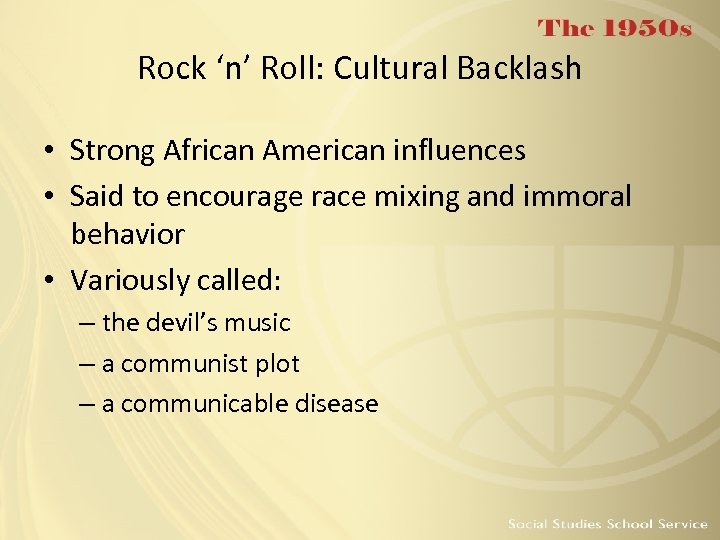 The 1950s

Rock ‘n’ Roll: Cultural Backlash

• Strong African American influences
• Said to encourage race mixing and immoral behavior
• Variously called:
– the devil’s music
– a communist plot
– a communicable disease

Social Studies School Service